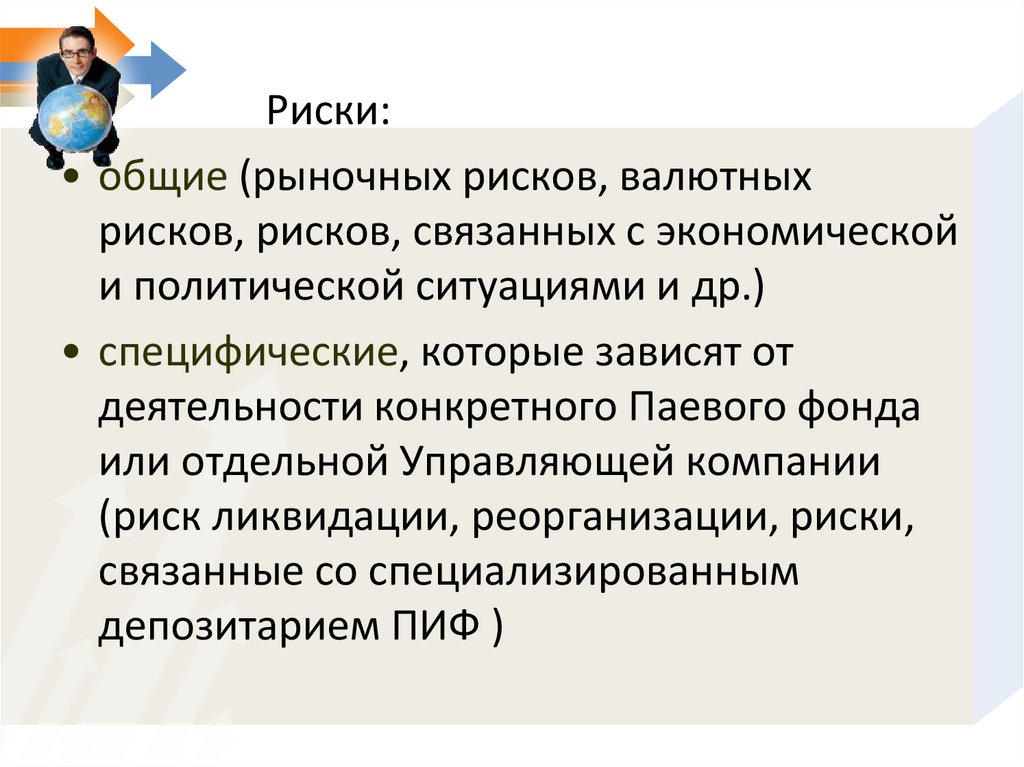 Риски:

• общие (рыночных рисков, валютных рисков, рисков, связанных с экономической и политической ситуациями и др.)

• специфические, которые зависят от деятельности конкретного Паевого фонда или отдельной Управляющей компании (риск ликвидации, реорганизации, риски, связанные со специализированным депозитарием ПИФ )